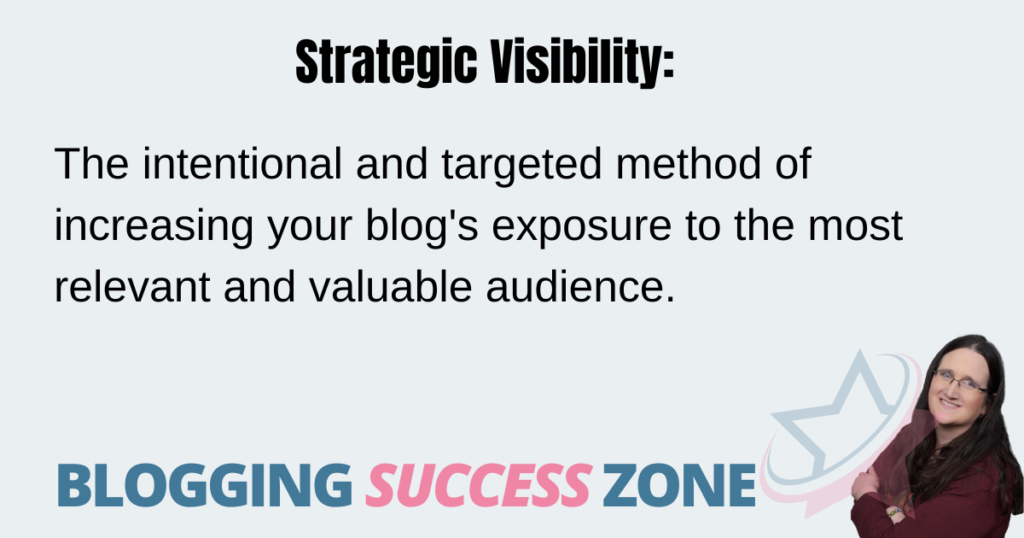 Strategic Visibility:

The intentional and targeted method of increasing your blog's exposure to the most relevant and valuable audience.

BLOGGING SUCCESS ZONE